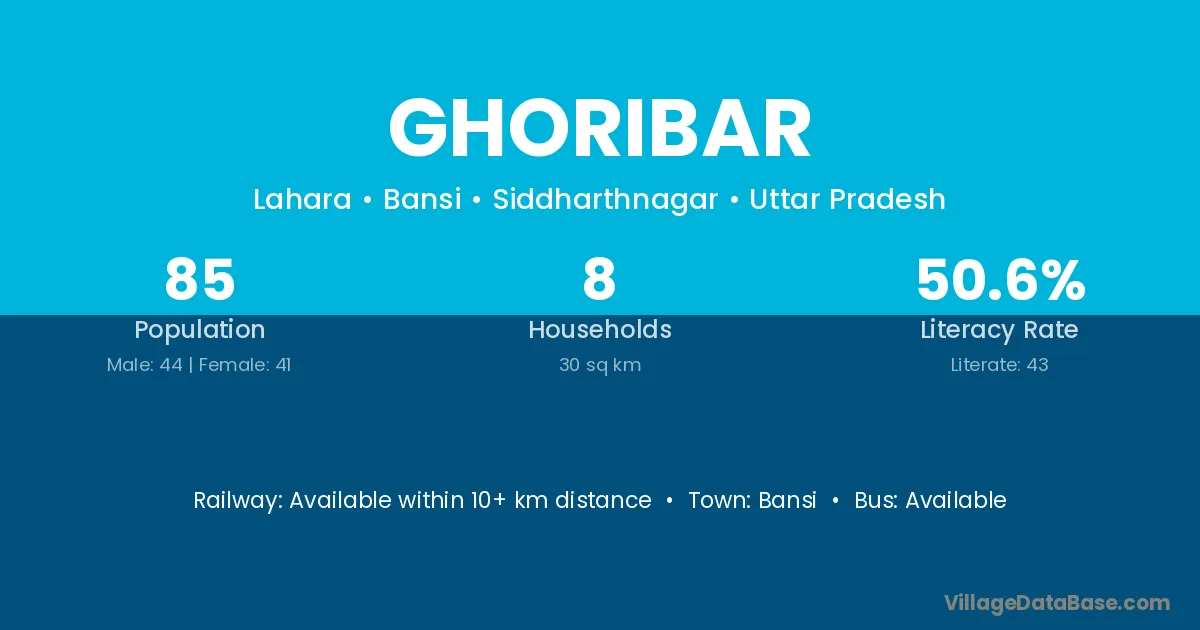 GHORIBAR

Lahara • Bansi • Siddharthnagar • Uttar Pradesh

85
Population
Male: 44 | Female: 41

8
Households
30 sq km

50.6%
Literacy Rate
Literate: 43

Railway: Available within 10+ km distance • Town: Bansi • Bus: Available

VillageDataBase.com